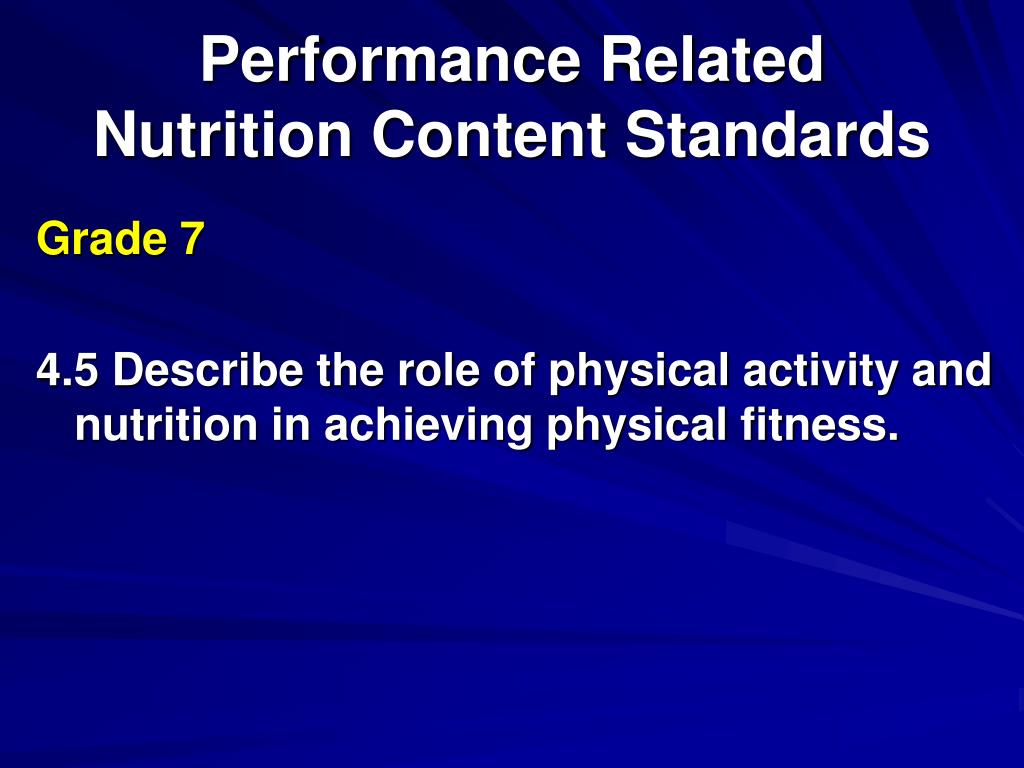 Performance Related
Nutrition Content Standards

Grade 7

4.5 Describe the role of physical activity and nutrition in achieving physical fitness.